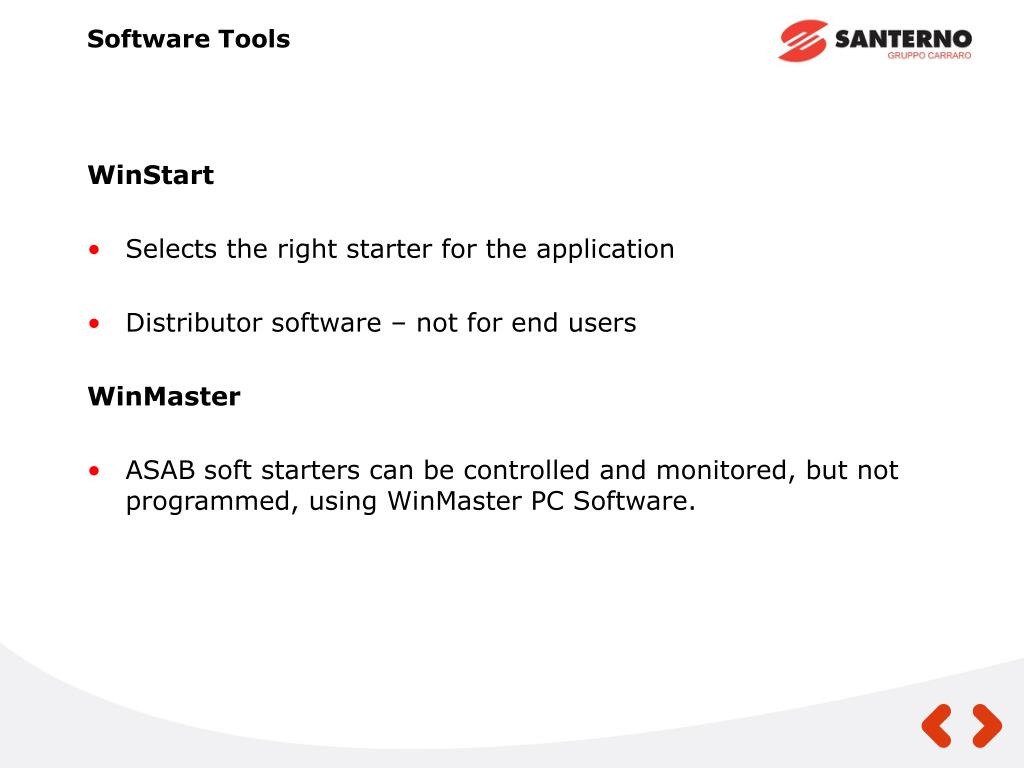 Software Tools

SANTERNO
GRUPPO CARRARO

WinStart

• Selects the right starter for the application

• Distributor software – not for end users

WinMaster

• ASAB soft starters can be controlled and monitored, but not programmed, using WinMaster PC Software.